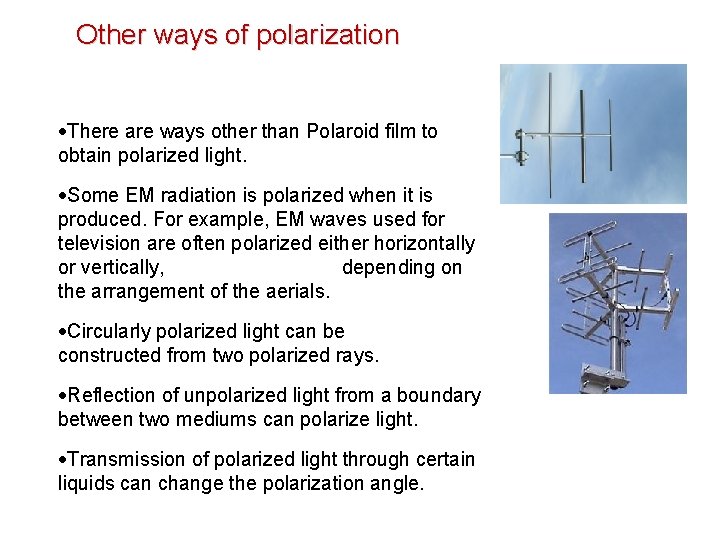 Other ways of polarization

•There are ways other than Polaroid film to obtain polarized light.

•Some EM radiation is polarized when it is produced. For example, EM waves used for television are often polarized either horizontally or vertically, depending on the arrangement of the aerials.

•Circularly polarized light can be constructed from two polarized rays.

•Reflection of unpolarized light from a boundary between two mediums can polarize light.

•Transmission of polarized light through certain liquids can change the polarization angle.